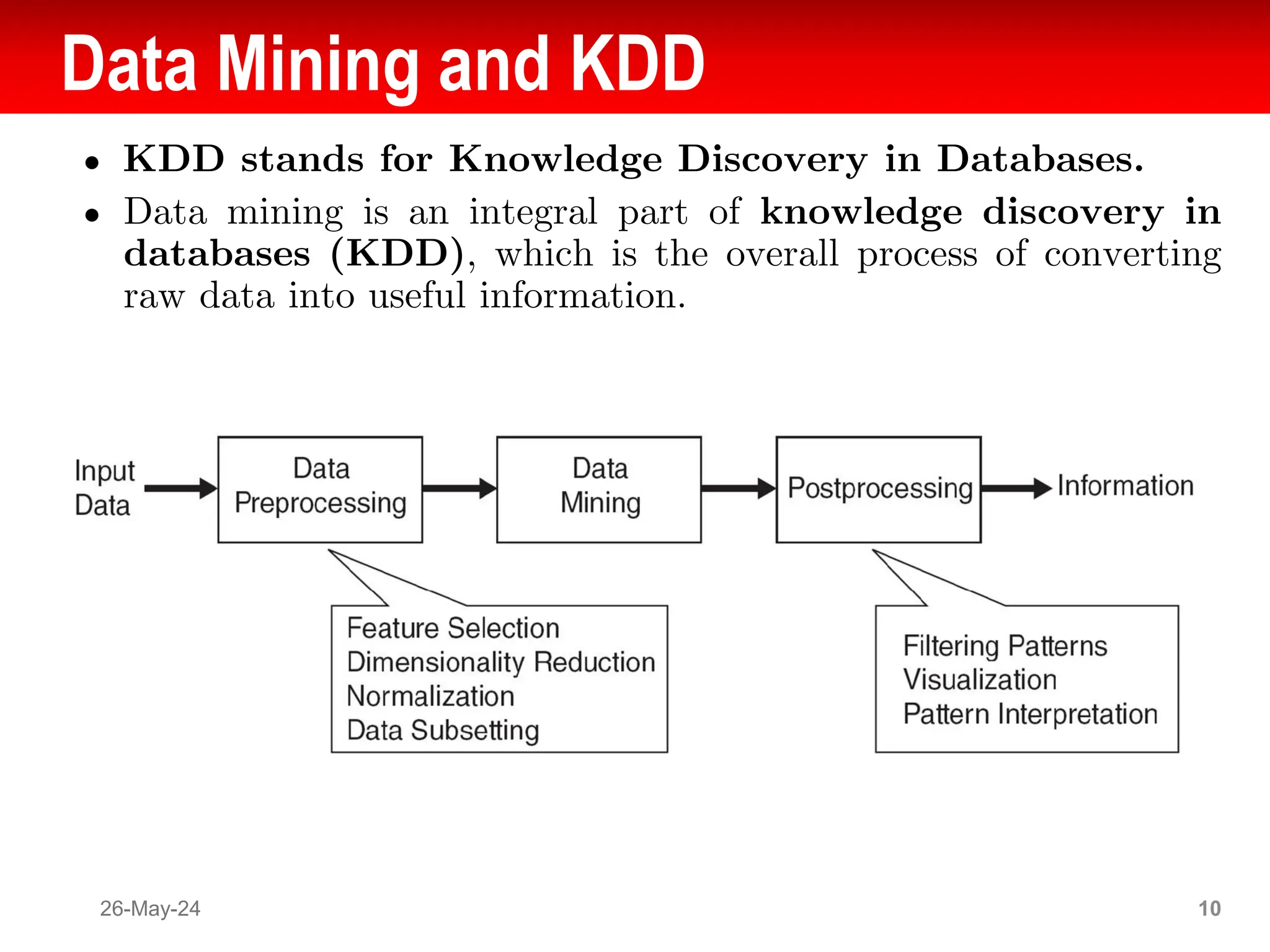 Data Mining and KDD

• KDD stands for Knowledge Discovery in Databases.

• Data mining is an integral part of knowledge discovery in databases (KDD), which is the overall process of converting raw data into useful information.

Input Data

Data Preprocessing

Data Mining

Postprocessing

Information

Feature Selection
Dimensionality Reduction
Normalization
Data Subsetting

Filtering Patterns
Visualization
Pattern Interpretation

26-May-24

10